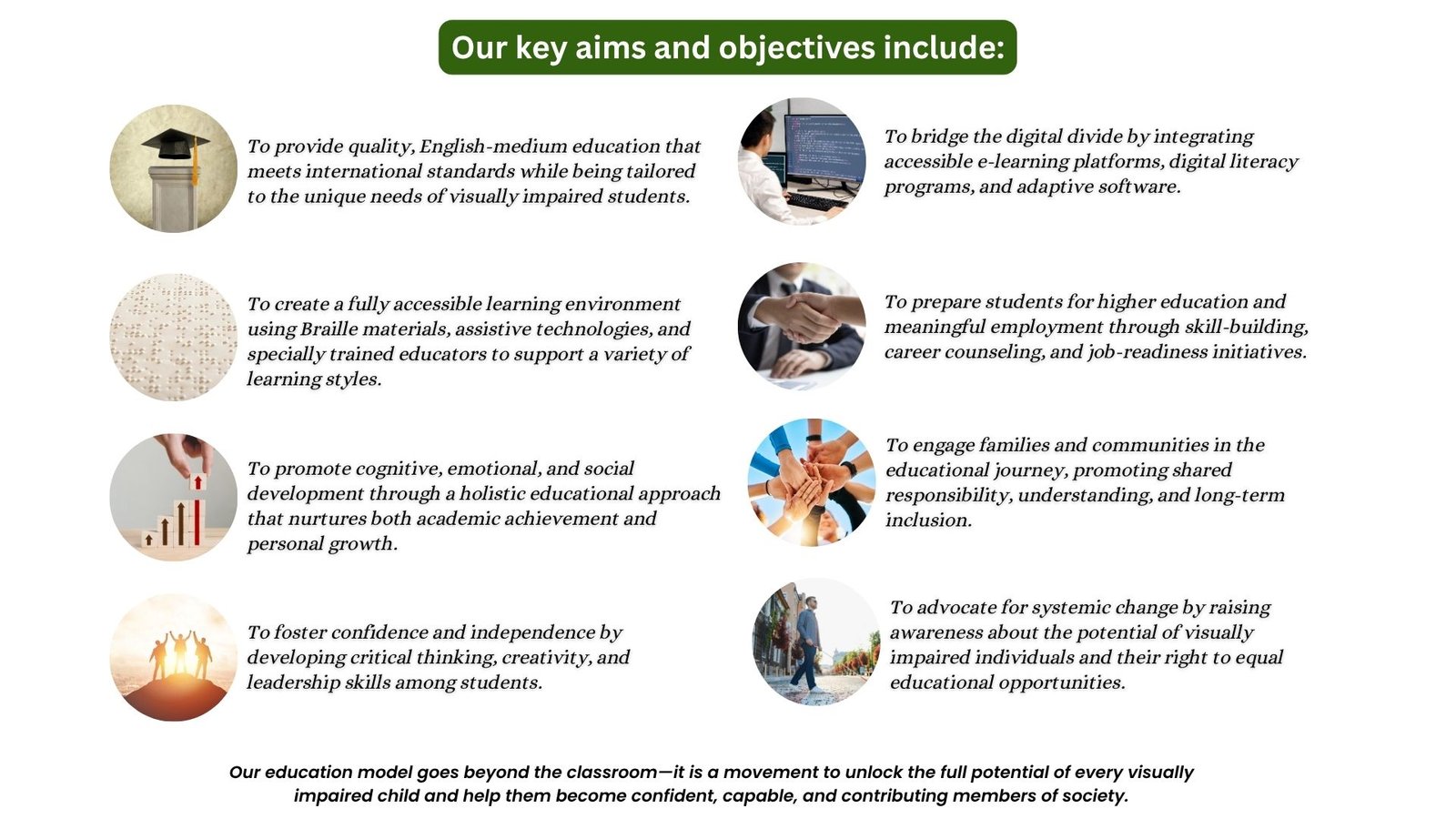 Our key aims and objectives include:

To provide quality, English-medium education that meets international standards while being tailored to the unique needs of visually impaired students.

To create a fully accessible learning environment using Braille materials, assistive technologies, and specially trained educators to support a variety of learning styles.

To promote cognitive, emotional, and social development through a holistic educational approach that nurtures both academic achievement and personal growth.

To foster confidence and independence by developing critical thinking, creativity, and leadership skills among students.

To bridge the digital divide by integrating accessible e-learning platforms, digital literacy programs, and adaptive software.

To prepare students for higher education and meaningful employment through skill-building, career counseling, and job-readiness initiatives.

To engage families and communities in the educational journey, promoting shared responsibility, understanding, and long-term inclusion.

To advocate for systemic change by raising awareness about the potential of visually impaired individuals and their right to equal educational opportunities.

Our education model goes beyond the classroom—it is a movement to unlock the full potential of every visually impaired child and help them become confident, capable, and contributing members of society.